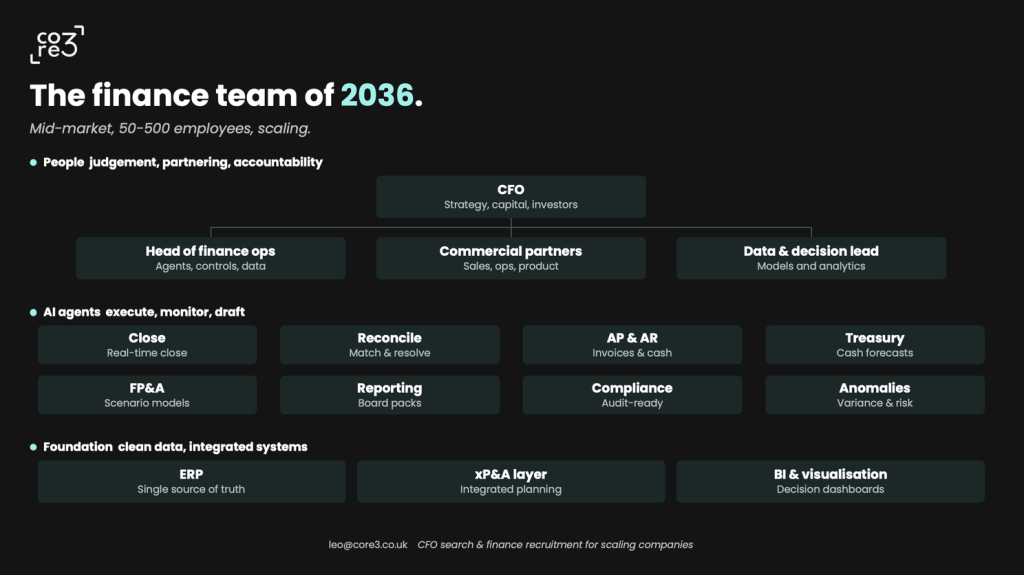 core3

The finance team of 2036.

Mid-market, 50-500 employees, scaling.

People judgement, partnering, accountability

CFO
Strategy, capital, investors

Head of finance ops
Agents, controls, data

Commercial partners
Sales, ops, product

Data & decision lead
Models and analytics

AI agents execute, monitor, draft

Close
Real-time close

Reconcile
Match & resolve

AP & AR
Invoices & cash

Treasury
Cash forecasts

FP&A
Scenario models

Reporting
Board packs

Compliance
Audit-ready

Anomalies
Variance & risk

Foundation clean data, integrated systems

ERP
Single source of truth

xP&A layer
Integrated planning

BI & visualisation
Decision dashboards

leo@core3.co.uk CFO search & finance recruitment for scaling companies